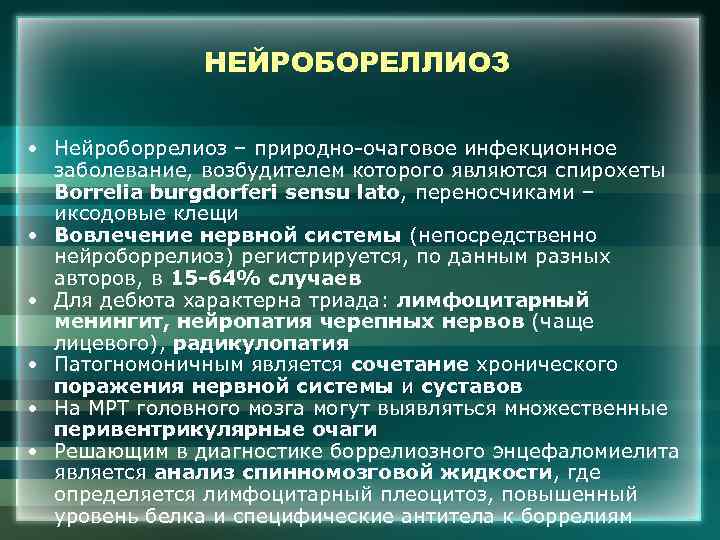 НЕЙРОБОРЕЛЛИОЗ

• Нейроборрелиоз – природно-очаговое инфекционное заболевание, возбудителем которого являются спирохеты Borrelia burgdorferi sensu lato, переносчиками – иксодовые клещи
• Вовлечение нервной системы (непосредственно нейроборрелиоз) регистрируется, по данным разных авторов, в 15-64% случаев
• Для дебюта характерна триада: лимфоцитарный менингит, нейропатия черепных нервов (чаще лицевого), радикулопатия
• Патогномоничным является сочетание хронического поражения нервной системы и суставов
• На МРТ головного мозга могут выявляться множественные перивентрикулярные очаги
• Решающим в диагностике боррелиозного энцефаломиелита является анализ спинномозговой жидкости, где определяется лимфоцитарный плеоцитоз, повышенный уровень белка и специфические антитела к боррелиям